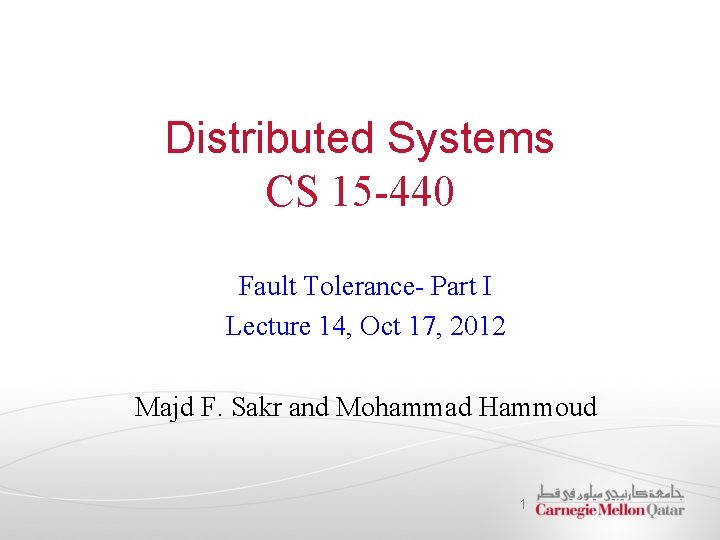 Distributed Systems
CS 15-440

Fault Tolerance- Part I
Lecture 14, Oct 17, 2012

Majd F. Sakr and Mohammad Hammoud

1

جامعة كارنيجي ميلون في قطر
Carnegie Mellon Qatar